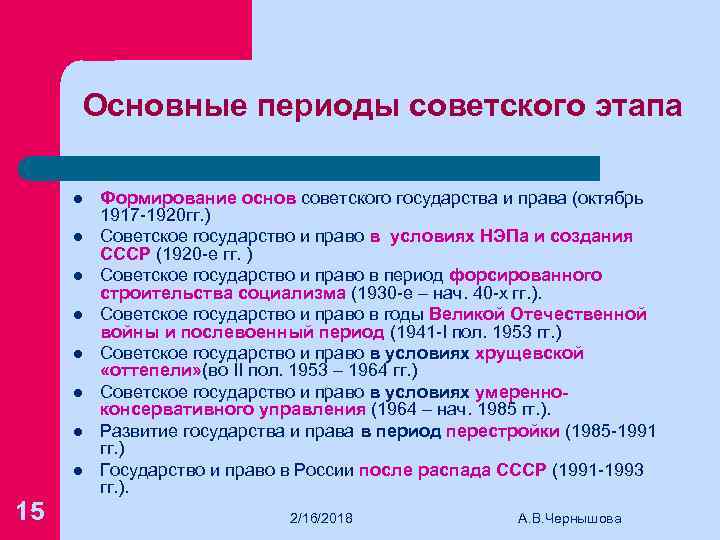 Основные периоды советского этапа

- Формирование основ советского государства и права (октябрь 1917-1920гг.)
- Советское государство и право в условиях НЭПа и создания СССР (1920-е гг. )
- Советское государство и право в период форсированного строительства социализма (1930-е – нач. 40-х гг.).
- Советское государство и право в годы Великой Отечественной войны и послевоенный период (1941-I пол. 1953 гг.)
- Советское государство и право в условиях хрущевской «оттепели»(во II пол. 1953 – 1964 гг.)
- Советское государство и право в условиях умеренно-консервативного управления (1964 – нач. 1985 гг.).
- Развитие государства и права в период перестройки (1985-1991 гг.)
- Государство и право в России после распада СССР (1991-1993 гг.).

15

2/16/2018

А.В.Чернышова